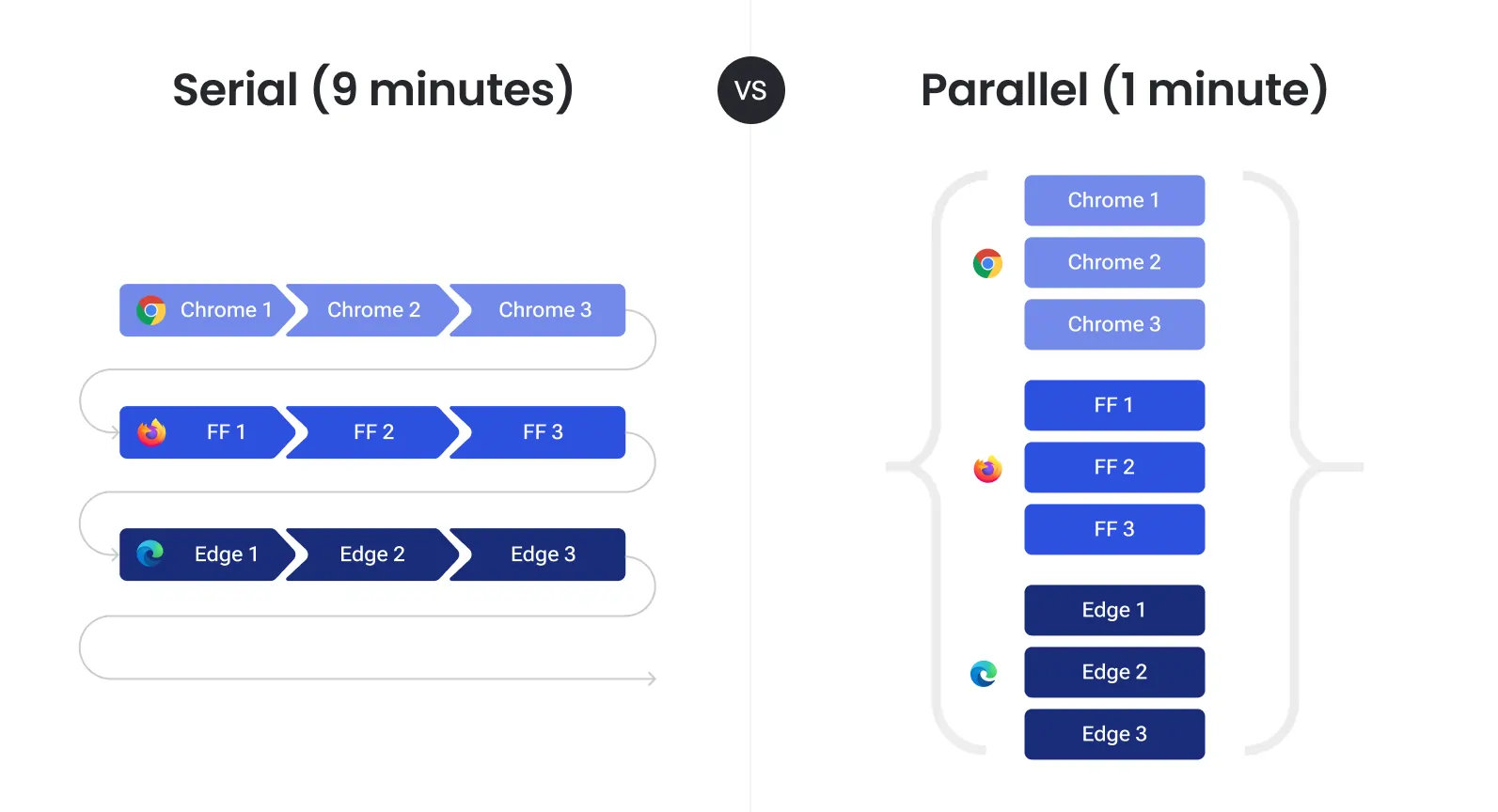 Serial (9 minutes)

VS

Parallel (1 minute)

Chrome 1
Chrome 2
Chrome 3
FF 1
FF 2
FF 3
Edge 1
Edge 2
Edge 3

Chrome 1
Chrome 2
Chrome 3
FF 1
FF 2
FF 3
Edge 1
Edge 2
Edge 3